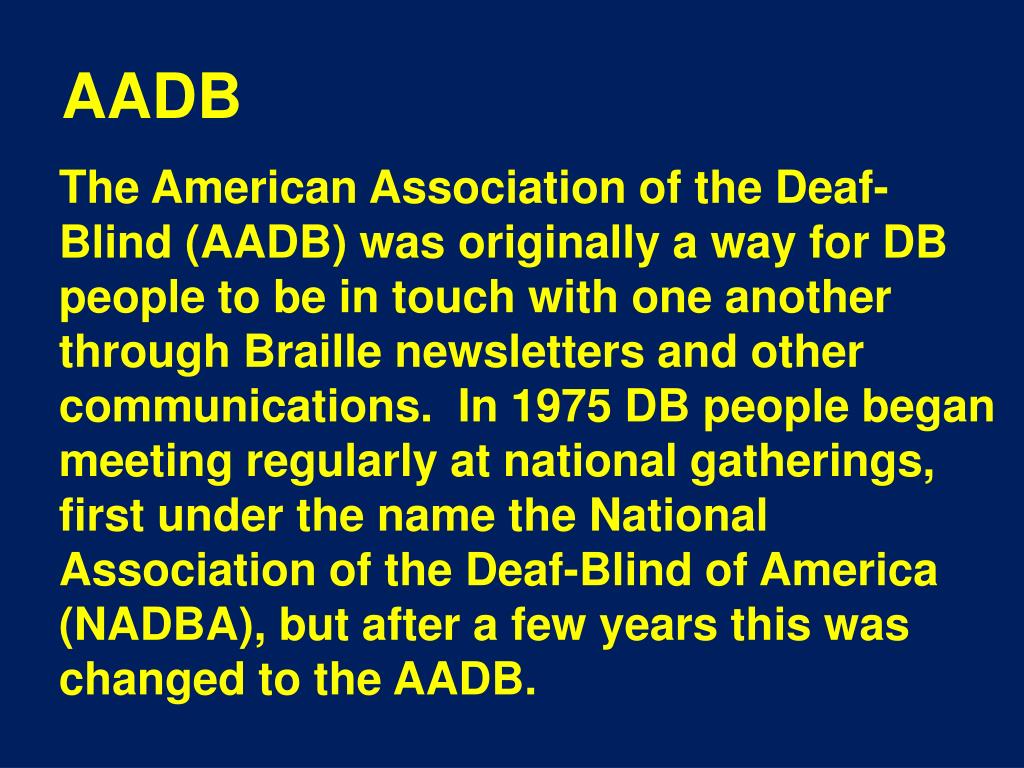 AADB

The American Association of the Deaf-Blind (AADB) was originally a way for DB people to be in touch with one another through Braille newsletters and other communications. In 1975 DB people began meeting regularly at national gatherings, first under the name the National Association of the Deaf-Blind of America (NADBA), but after a few years this was changed to the AADB.